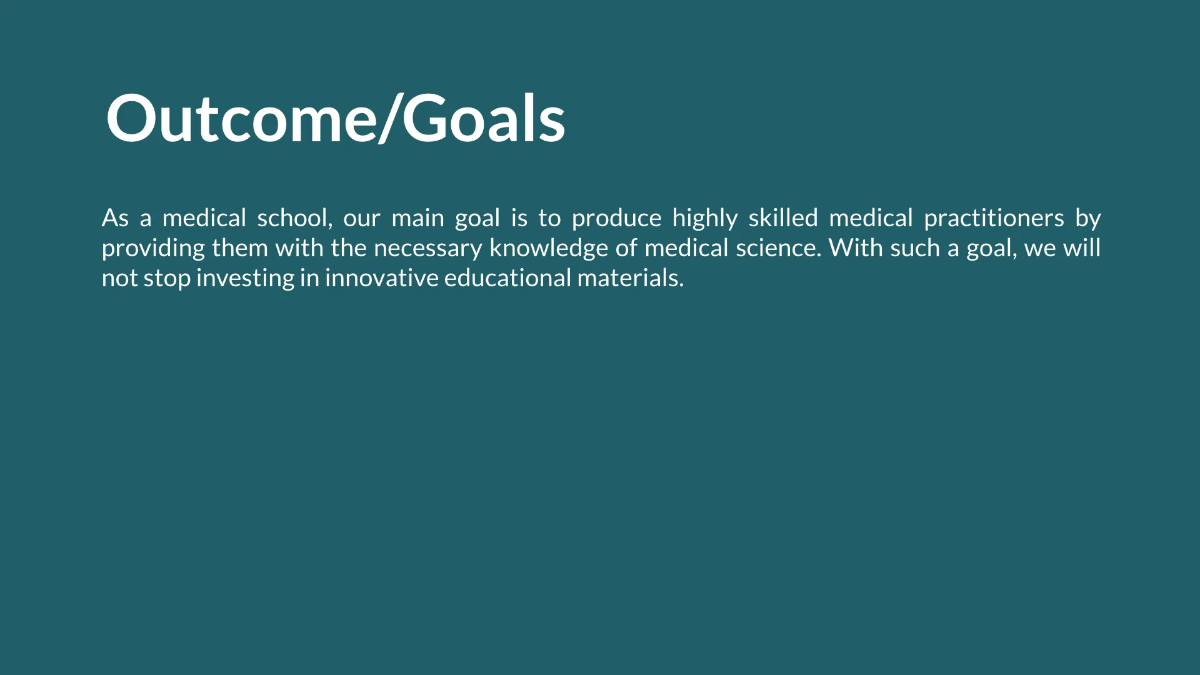 Outcome/Goals

As a medical school, our main goal is to produce highly skilled medical practitioners by providing them with the necessary knowledge of medical science. With such a goal, we will not stop investing in innovative educational materials.